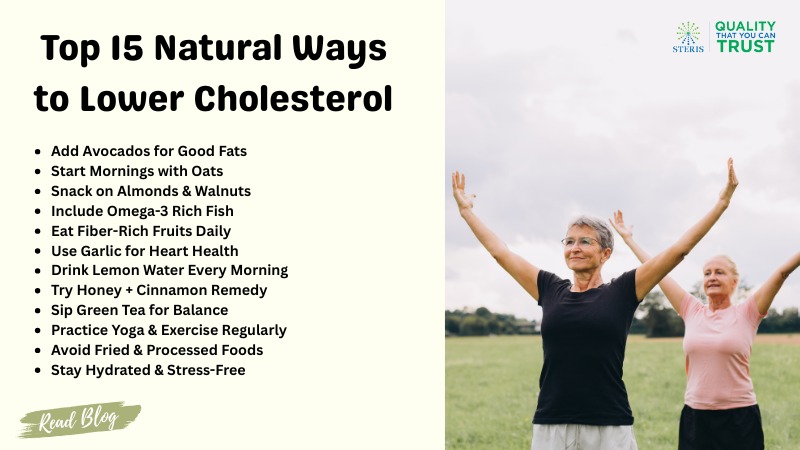 Top 15 Natural Ways to Lower Cholesterol

- Add Avocados for Good Fats
- Start Mornings with Oats
- Snack on Almonds & Walnuts
- Include Omega-3 Rich Fish
- Eat Fiber-Rich Fruits Daily
- Use Garlic for Heart Health
- Drink Lemon Water Every Morning
- Try Honey + Cinnamon Remedy
- Sip Green Tea for Balance
- Practice Yoga & Exercise Regularly
- Avoid Fried & Processed Foods
- Stay Hydrated & Stress-Free

Read Blog

STERIS QUALITY THAT YOU CAN TRUST